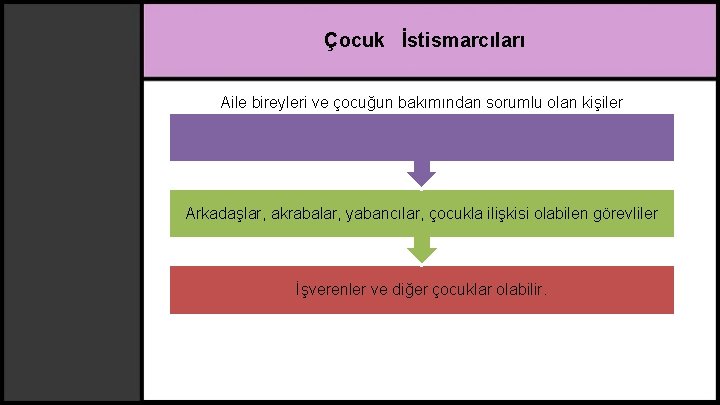 Çocuk İstismarcıları

Aile bireyleri ve çocuğun bakımından sorumlu olan kişiler

Arkadaşlar, akrabalar, yabancılar, çocukla ilişkisi olabilen görevliler

İşverenler ve diğer çocuklar olabilir.